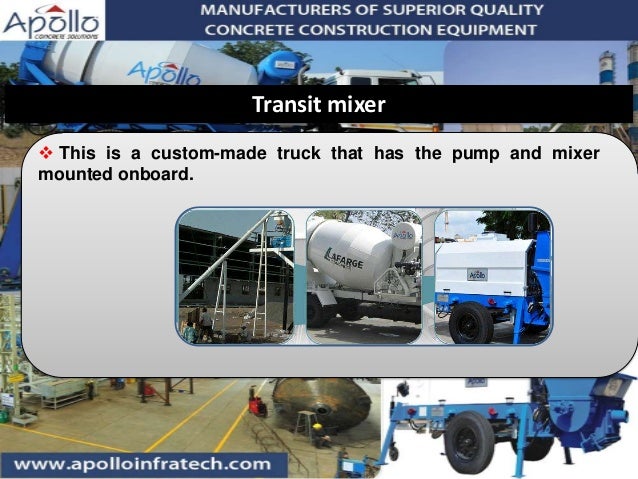 Apollo
CONCRETE SOLUTIONS

MANUFACTURERS OF SUPERIOR QUALITY CONCRETE CONSTRUCTION EQUIPMENT

Apollo

Transit mixer

❖ This is a custom-made truck that has the pump and mixer mounted onboard.

LAFARGE

Apollo

Apollo

Apollo

www.apolloinfratech.com